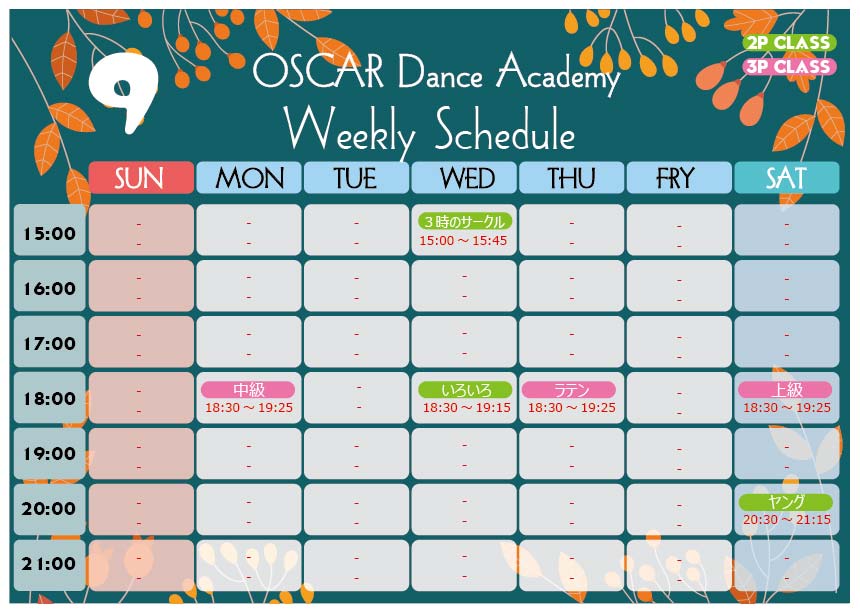 9

OSCAR Dance Academy

Weekly Schedule

2P CLASS
3P CLASS

| | SUN | MON | TUE | WED | THU | FRY | SAT |
|---|---|---|---|---|---|---|---|
| 15:00 | - - | - - | - - | ３時のサークル 15:00 ～ 15:45 | - - | - - | - - |
| 16:00 | - - | - - | - - | - - | - - | - - | - - |
| 17:00 | - - | - - | - - | - - | - - | - - | - - |
| 18:00 | - - | 中級 18:30 ～ 19:25 | - - | いろいろ 18:30 ～ 19:15 | ラテン 18:30 ～ 19:25 | - - | 上級 18:30 ～ 19:25 |
| 19:00 | - - | - - | - - | - - | - - | - - | - - |
| 20:00 | - - | - - | - - | - - | - - | - - | ヤング 20:30 ～ 21:15 |
| 21:00 | - - | - - | - - | - - | - - | - - | - - |